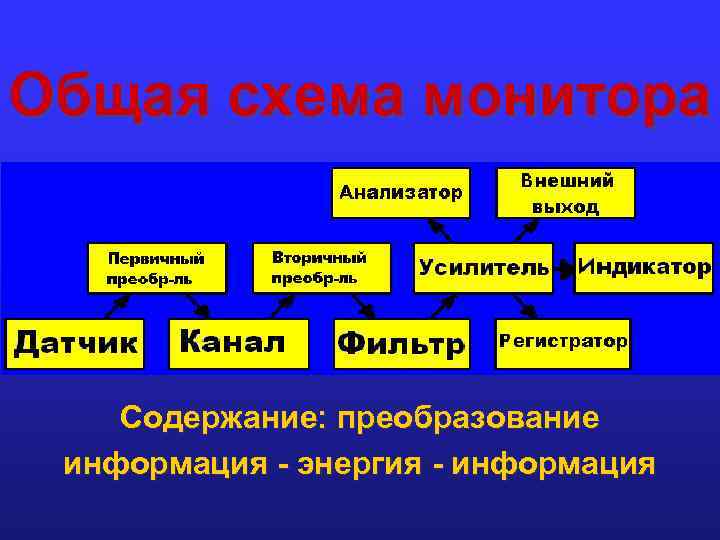 Общая схема монитора

Анализатор

Внешний выход

Первичный преобр-ль

Вторичный преобр-ль

Усилитель

Индикатор

Датчик

Канал

Фильтр

Регистратор

Содержание: преобразование информация - энергия - информация